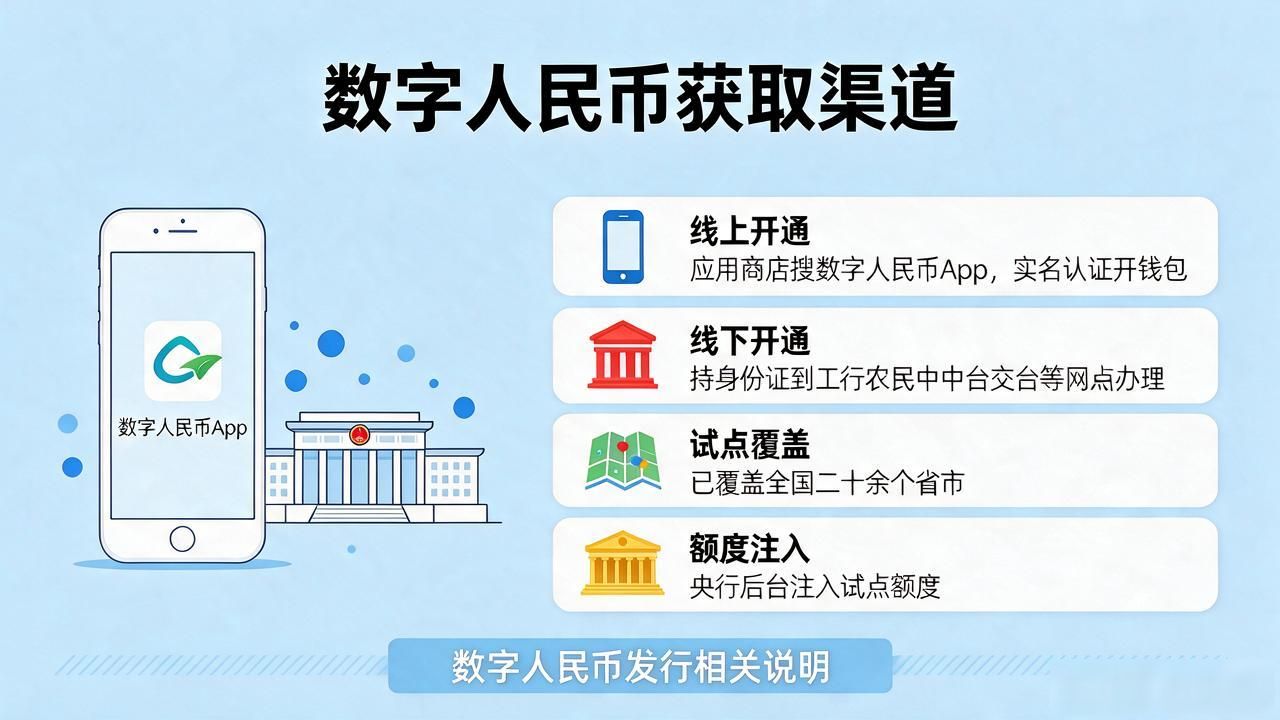 数字人民币获取渠道

数字人民币App

线上开通
应用商店搜数字人民币App，实名认证开钱包

线下开通
持身份证到工行农民中中台交台等网点办理

试点覆盖
已覆盖全国二十余个省市

额度注入
央行后台注入试点额度

数字人民币发行相关说明